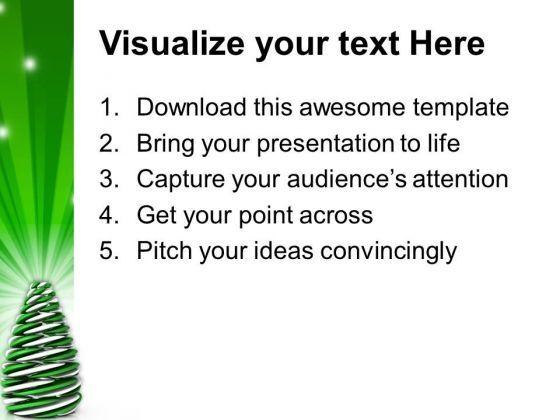 Visualize your text Here

1. Download this awesome template
2. Bring your presentation to life
3. Capture your audience's attention
4. Get your point across
5. Pitch your ideas convincingly